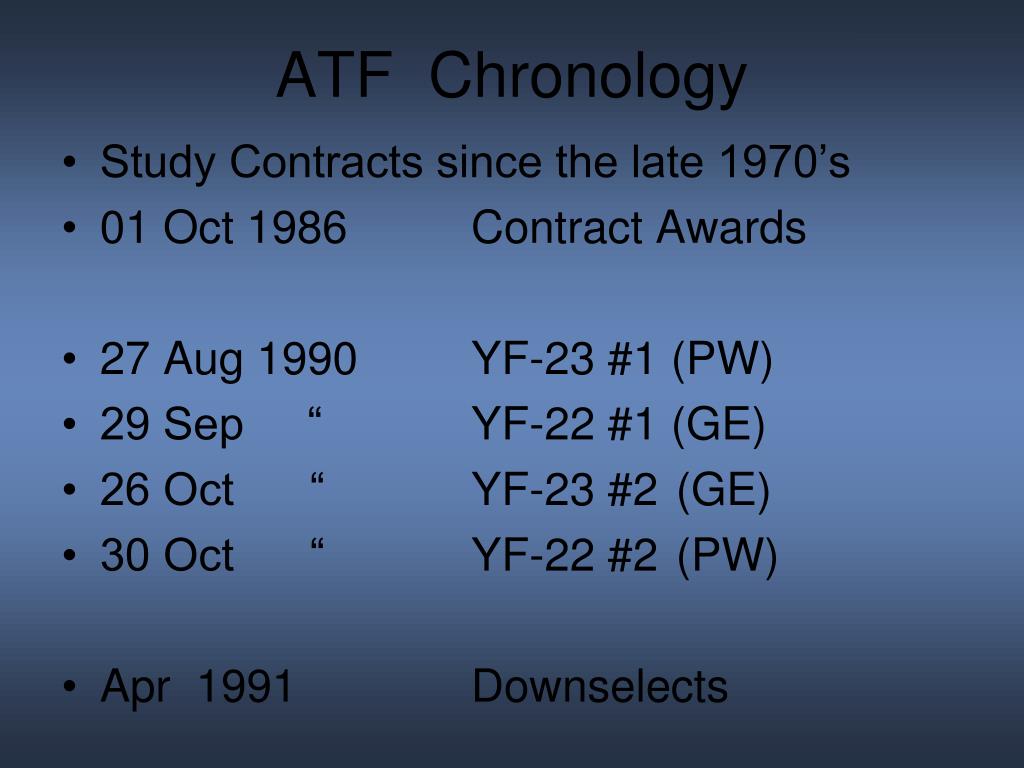 ATF Chronology

• Study Contracts since the late 1970’s
• 01 Oct 1986 Contract Awards

• 27 Aug 1990 YF-23 #1 (PW)
• 29 Sep “ YF-22 #1 (GE)
• 26 Oct “ YF-23 #2 (GE)
• 30 Oct “ YF-22 #2 (PW)

• Apr 1991 Downselects